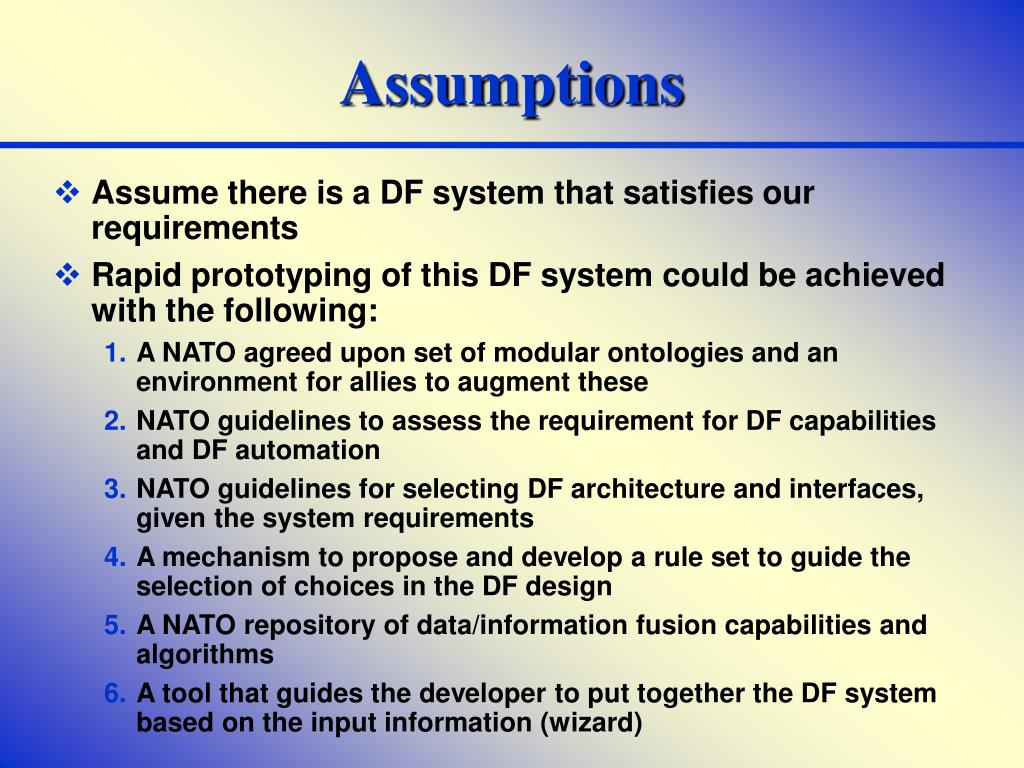 Assumptions

❖ Assume there is a DF system that satisfies our requirements

❖ Rapid prototyping of this DF system could be achieved with the following:

1. A NATO agreed upon set of modular ontologies and an environment for allies to augment these
2. NATO guidelines to assess the requirement for DF capabilities and DF automation
3. NATO guidelines for selecting DF architecture and interfaces, given the system requirements
4. A mechanism to propose and develop a rule set to guide the selection of choices in the DF design
5. A NATO repository of data/information fusion capabilities and algorithms
6. A tool that guides the developer to put together the DF system based on the input information (wizard)